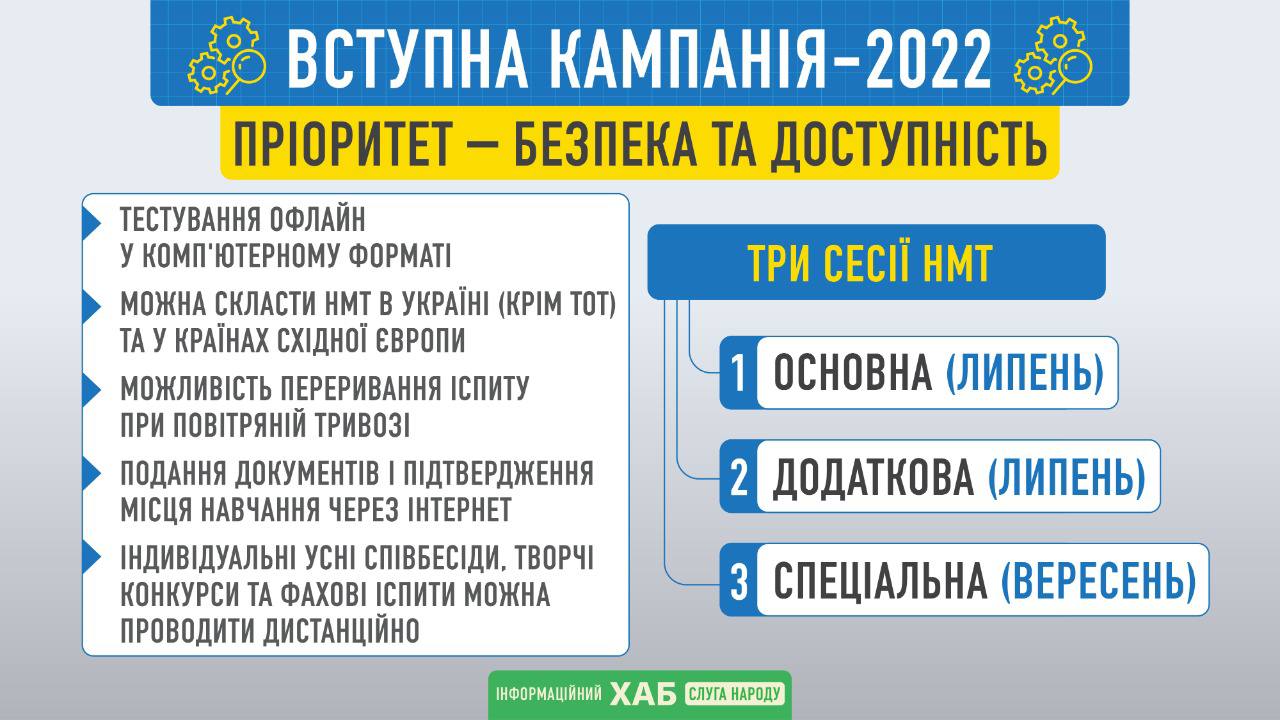 ВСТУПНА КАМПАНІЯ–2022

ПРІОРИТЕТ — БЕЗПЕКА ТА ДОСТУПНІСТЬ

ТЕСТУВАННЯ ОФЛАЙН У КОМП'ЮТЕРНОМУ ФОРМАТІ

МОЖНА СКЛАСТИ НМТ В УКРАЇНІ (КРІМ ТОТ) ТА У КРАЇНАХ СХІДНОЇ ЄВРОПИ

МОЖЛИВІСТЬ ПЕРЕРИВАННЯ ІСПИТУ ПРИ ПОВІТРЯНІЙ ТРИВОЗІ

ПОДАННЯ ДОКУМЕНТІВ І ПІДТВЕРДЖЕННЯ МІСЦЯ НАВЧАННЯ ЧЕРЕЗ ІНТЕРНЕТ

ІНДИВІДУАЛЬНІ УСНІ СПІВБЕСІДИ, ТВОРЧІ КОНКУРСИ ТА ФАХОВІ ІСПИТИ МОЖНА ПРОВОДИТИ ДИСТАНЦІЙНО

ТРИ СЕСІЇ НМТ

1 ОСНОВНА (ЛИПЕНЬ)

2 ДОДАТКОВА (ЛИПЕНЬ)

3 СПЕЦІАЛЬНА (ВЕРЕСЕНЬ)

ІНФОРМАЦІЙНИЙ ХАБ СЛУГА НАРОДУ